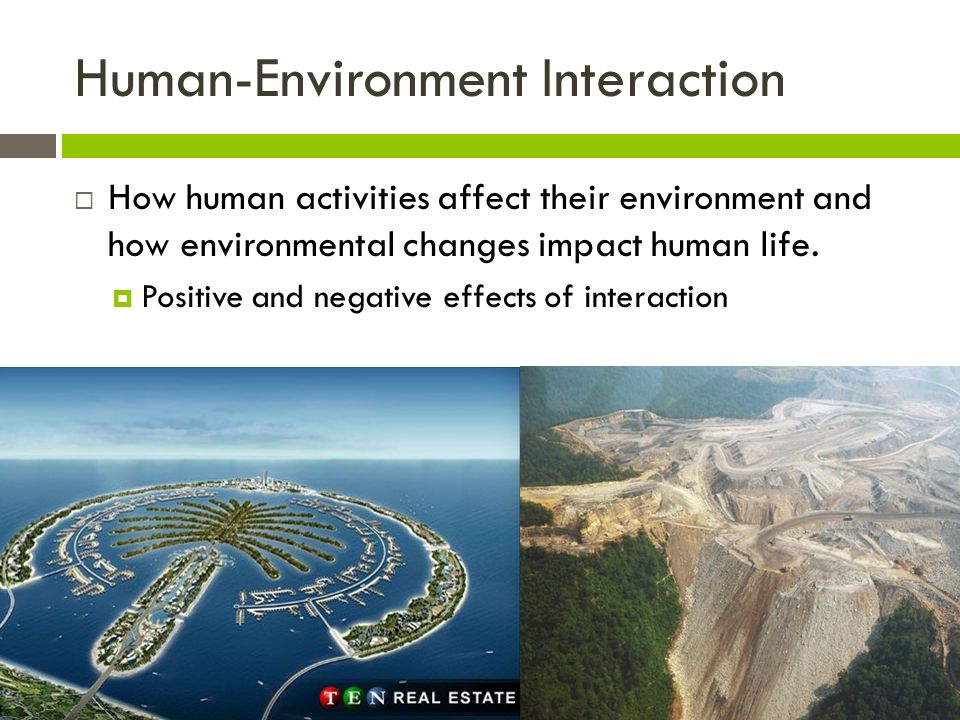 Human-Environment Interaction

How human activities affect their environment and how environmental changes impact human life.

Positive and negative effects of interaction

TEN REAL ESTATE